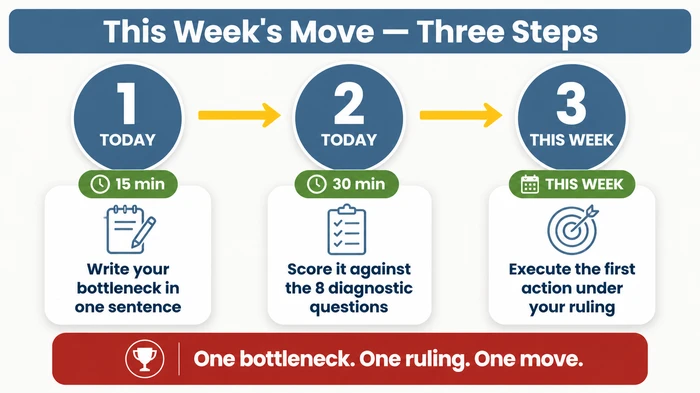 This Week's Move — Three Steps

1
TODAY
15 min
Write your bottleneck in one sentence

2
TODAY
30 min
Score it against the 8 diagnostic questions

3
THIS WEEK
THIS WEEK
Execute the first action under your ruling

One bottleneck. One ruling. One move.